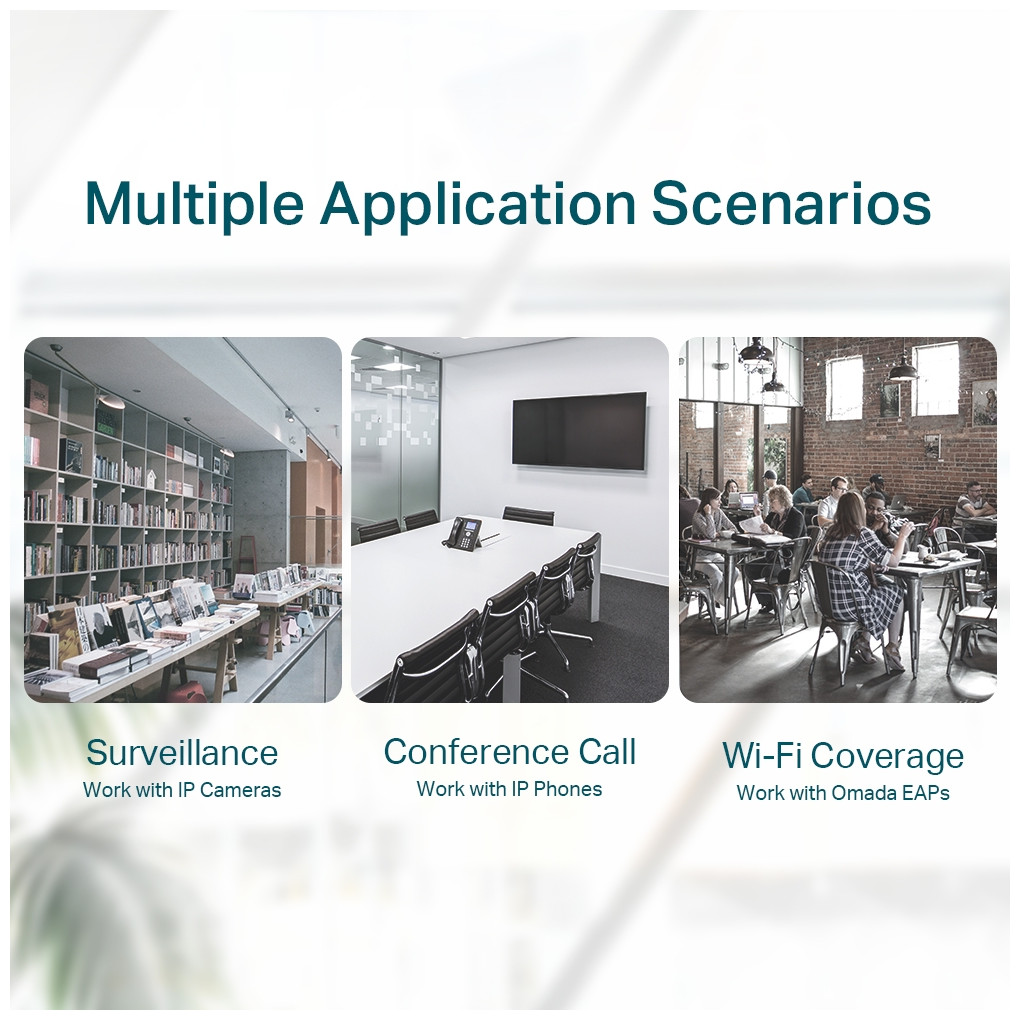 Multiple Application Scenarios

Surveillance
Work with IP Cameras

Conference Call
Work with IP Phones

Wi-Fi Coverage
Work with Omada EAPs